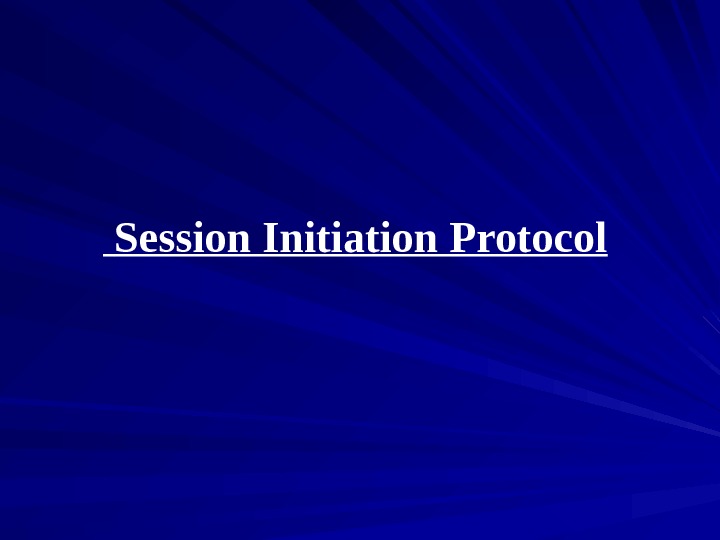 Session Initiation Protocol